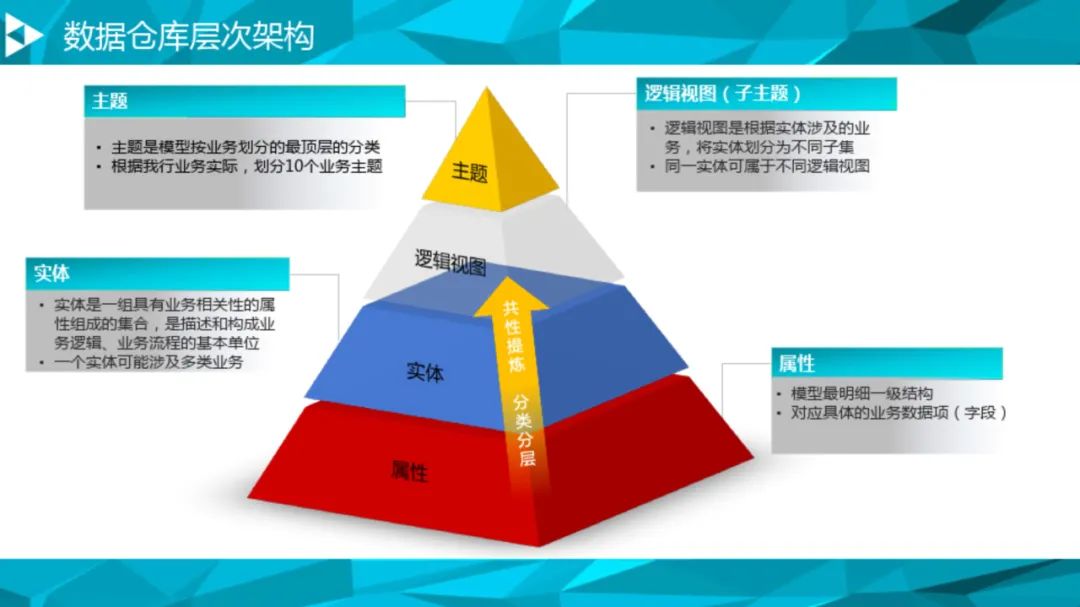 数据仓库层次架构

主题

• 主题是模型按业务划分的最顶层的分类
• 根据我行业务实际，划分10个业务主题

逻辑视图（子主题）

• 逻辑视图是根据实体涉及的业务，将实体划分为不同子集
• 同一实体可属于不同逻辑视图

实体

• 实体是一组具有业务相关性的属性组成的集合，是描述和构成业务逻辑、业务流程的基本单位
• 一个实体可能涉及多类业务

属性

• 模型最明细一级结构
• 对应具体的业务数据项（字段）

主题

逻辑视图

实体

属性

共性提炼

分类分层